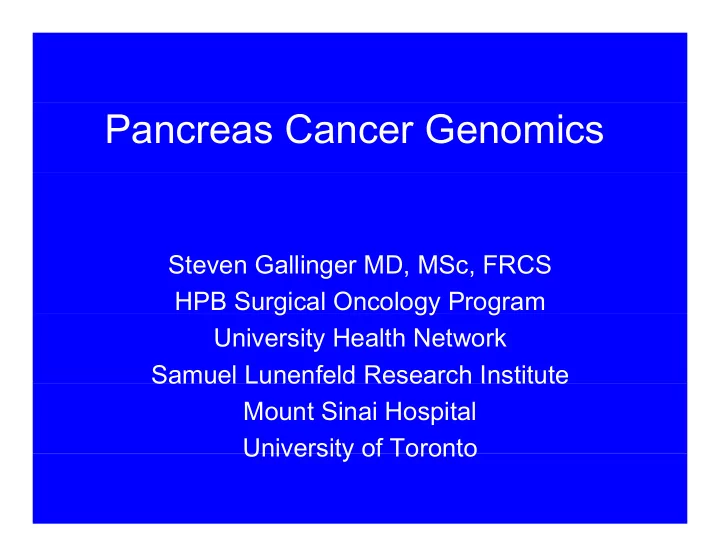 Pancreas Cancer Genomics

Steven Gallinger MD, MSc, FRCS
HPB Surgical Oncology Program
University Health Network
Samuel Lunenfeld Research Institute
Mount Sinai Hospital
University of Toronto